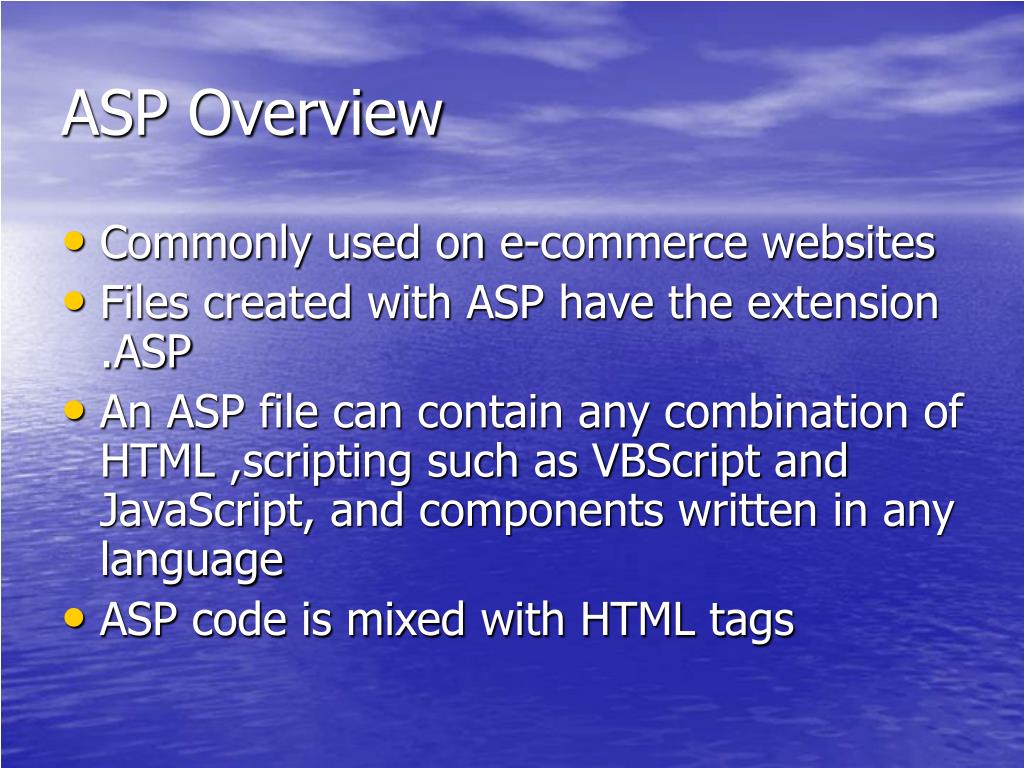 ASP Overview

• Commonly used on e-commerce websites
• Files created with ASP have the extension .ASP
• An ASP file can contain any combination of HTML ,scripting such as VBScript and JavaScript, and components written in any language
• ASP code is mixed with HTML tags